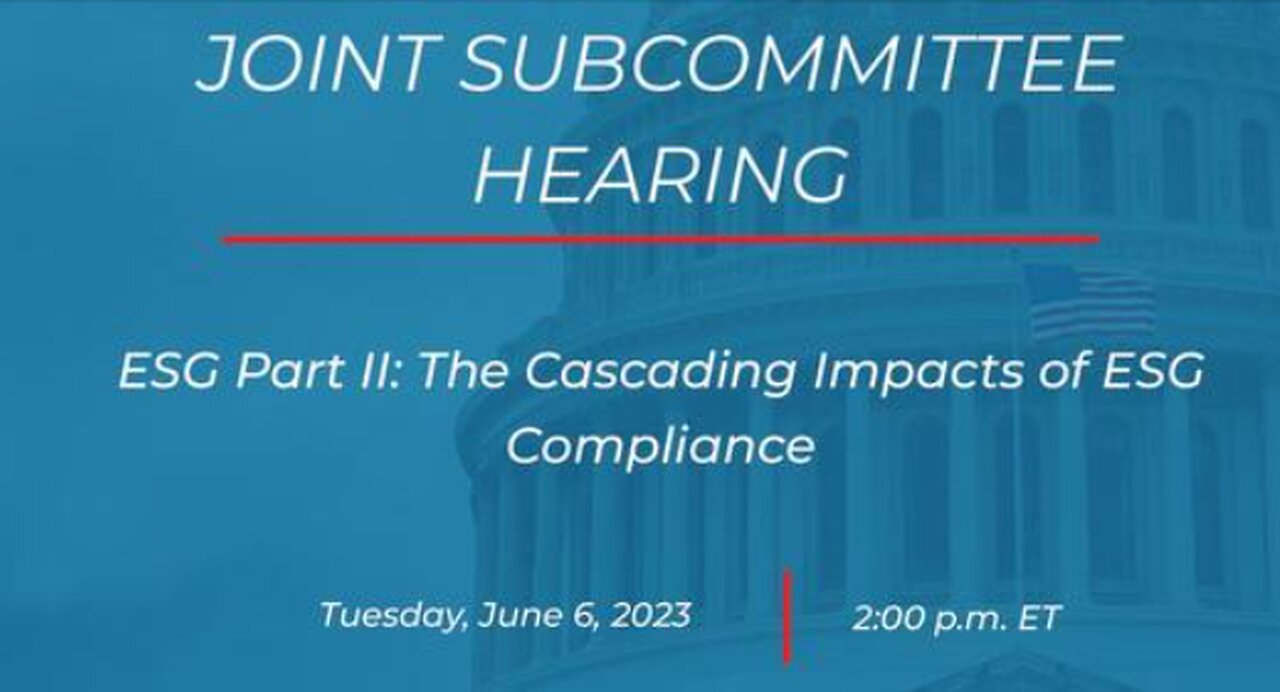 JOINT SUBCOMMITTEE HEARING

ESG Part II: The Cascading Impacts of ESG Compliance

Tuesday, June 6, 2023

2:00 p.m. ET